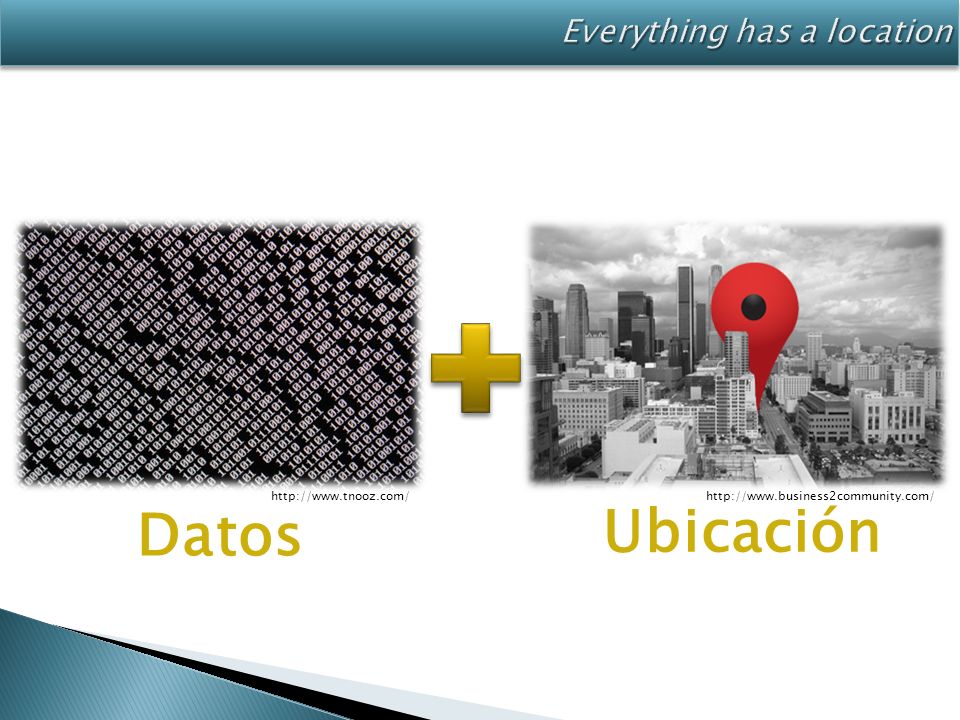 Everything has a location

http://www.tnooz.com/

Datos

http://www.business2community.com/

Ubicación